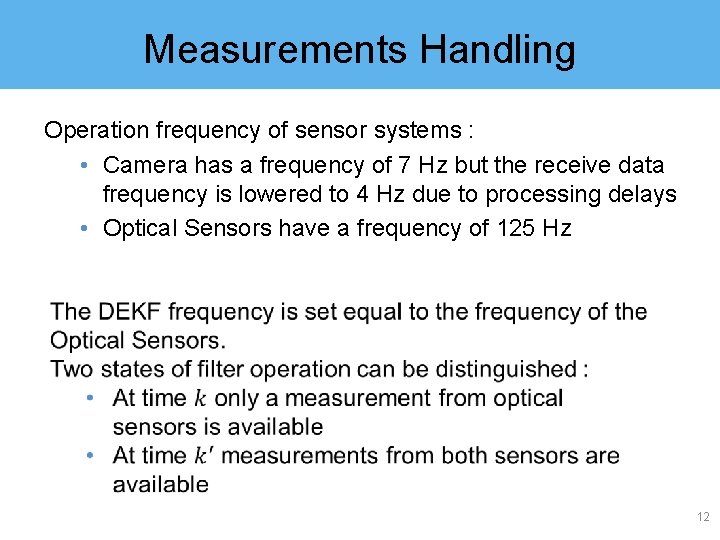 Measurements Handling

Operation frequency of sensor systems :

• Camera has a frequency of 7 Hz but the receive data frequency is lowered to 4 Hz due to processing delays
• Optical Sensors have a frequency of 125 Hz

The DEKF frequency is set equal to the frequency of the Optical Sensors.
Two states of filter operation can be distinguished :

• At time $k$ only a measurement from optical sensors is available
• At time $k'$ measurements from both sensors are available

12